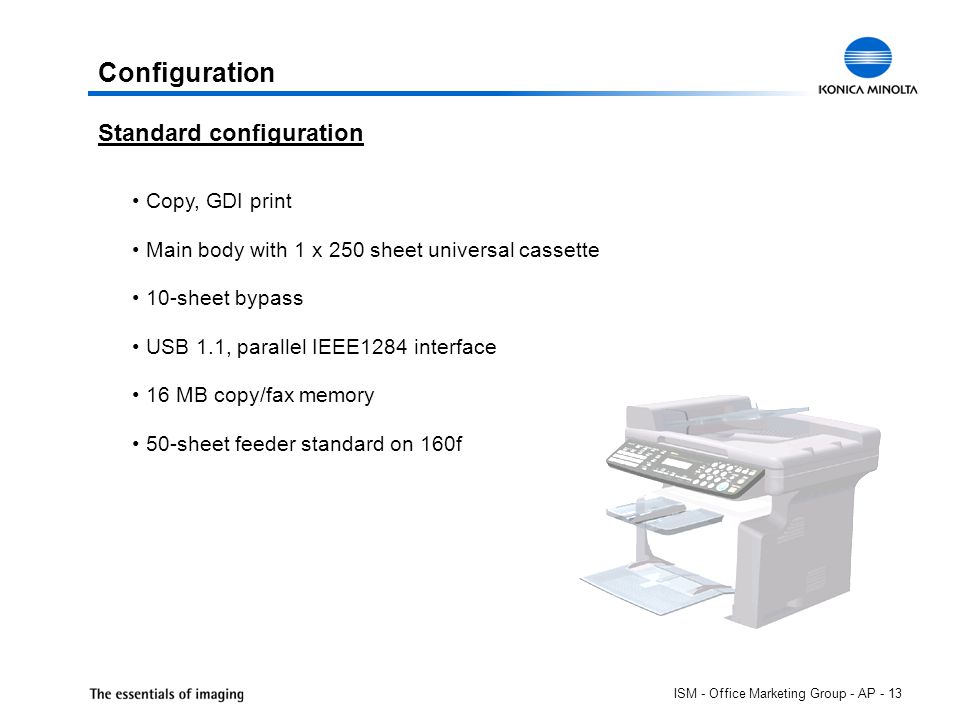 Configuration

KONICA MINOLTA

Standard configuration

• Copy, GDI print

• Main body with 1 x 250 sheet universal cassette

• 10-sheet bypass

• USB 1.1, parallel IEEE1284 interface

• 16 MB copy/fax memory

• 50-sheet feeder standard on 160f

The essentials of imaging

ISM - Office Marketing Group - AP - 13